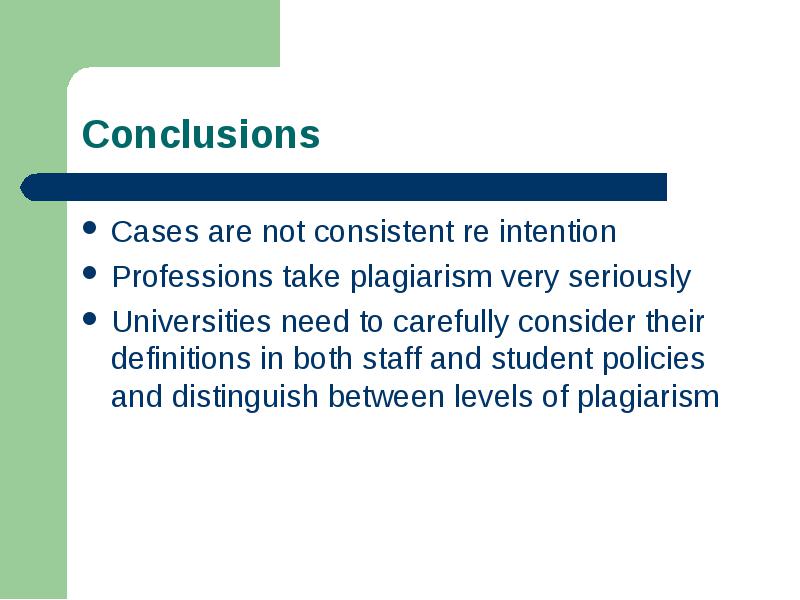 Conclusions

- Cases are not consistent re intention
- Professions take plagiarism very seriously
- Universities need to carefully consider their definitions in both staff and student policies and distinguish between levels of plagiarism